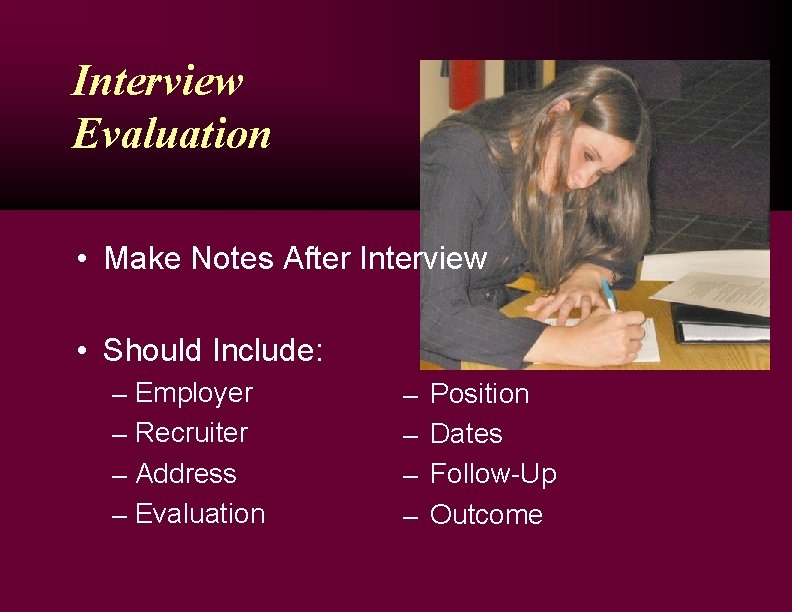 Interview Evaluation

• Make Notes After Interview

• Should Include:
– Employer
– Recruiter
– Address
– Evaluation

– Position
– Dates
– Follow-Up
– Outcome